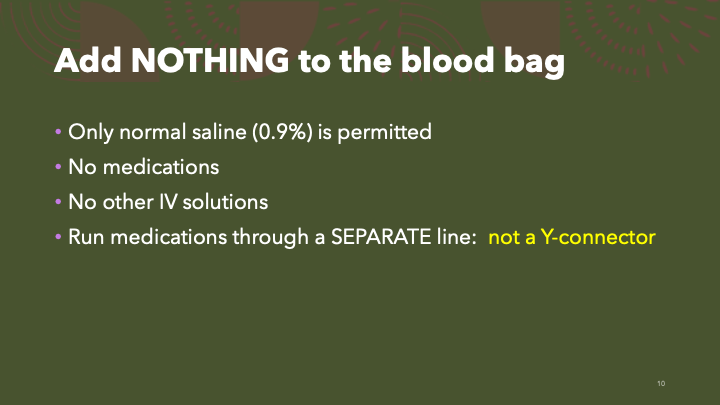 Add NOTHING to the blood bag

• Only normal saline (0.9%) is permitted
• No medications
• No other IV solutions
• Run medications through a SEPARATE line: not a Y-connector

10